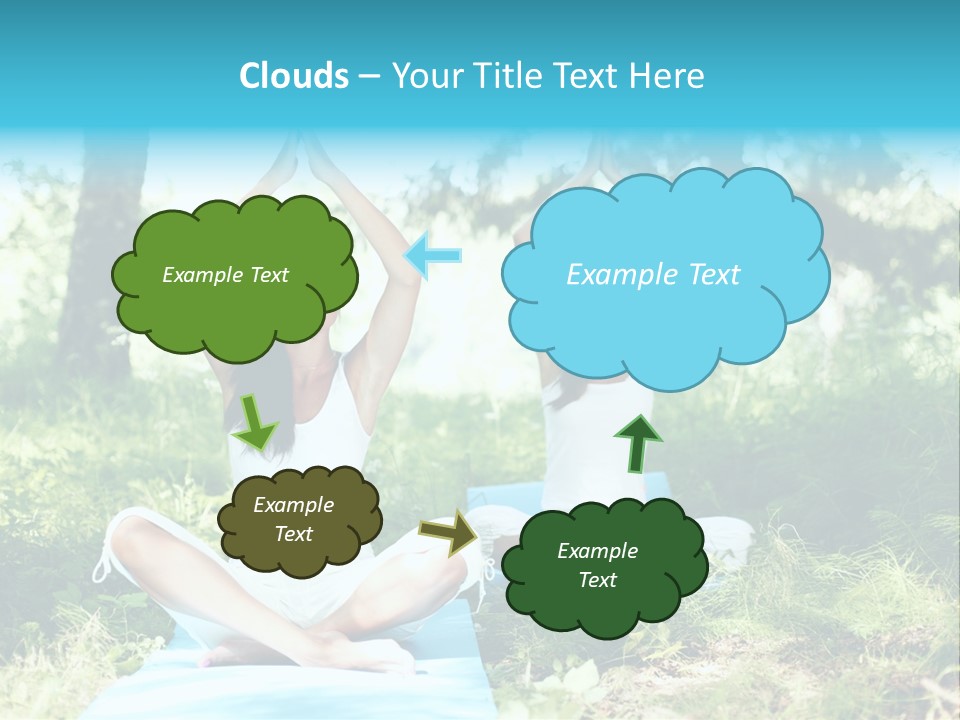 Clouds – Your Title Text Here

Example Text

Example Text

Example Text

Example Text